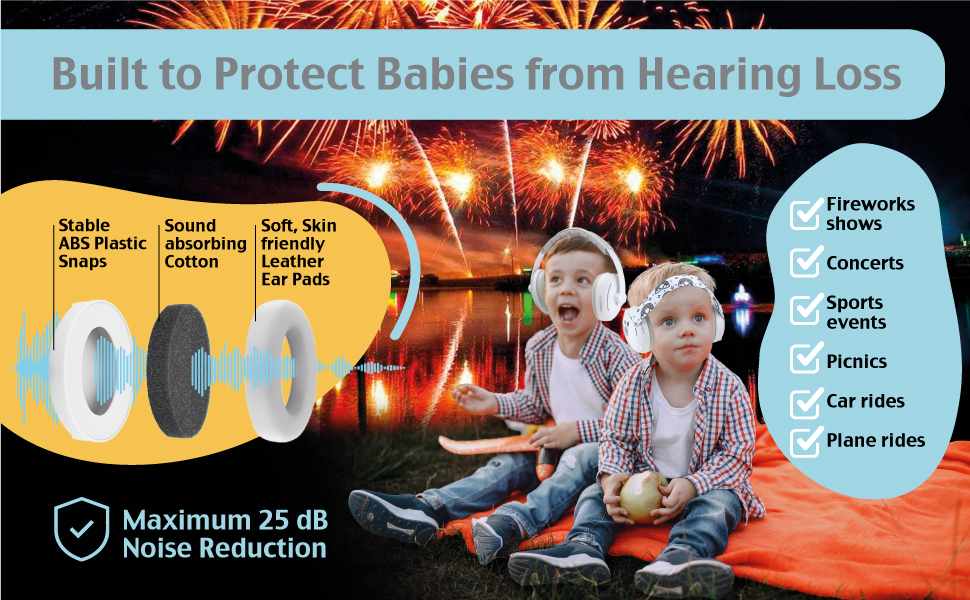 Built to Protect Babies from Hearing Loss

Stable ABS Plastic Snaps

Sound absorbing Cotton

Soft, Skin friendly Leather Ear Pads

Fireworks shows

Concerts

Sports events

Picnics

Car rides

Plane rides

Maximum 25 dB Noise Reduction